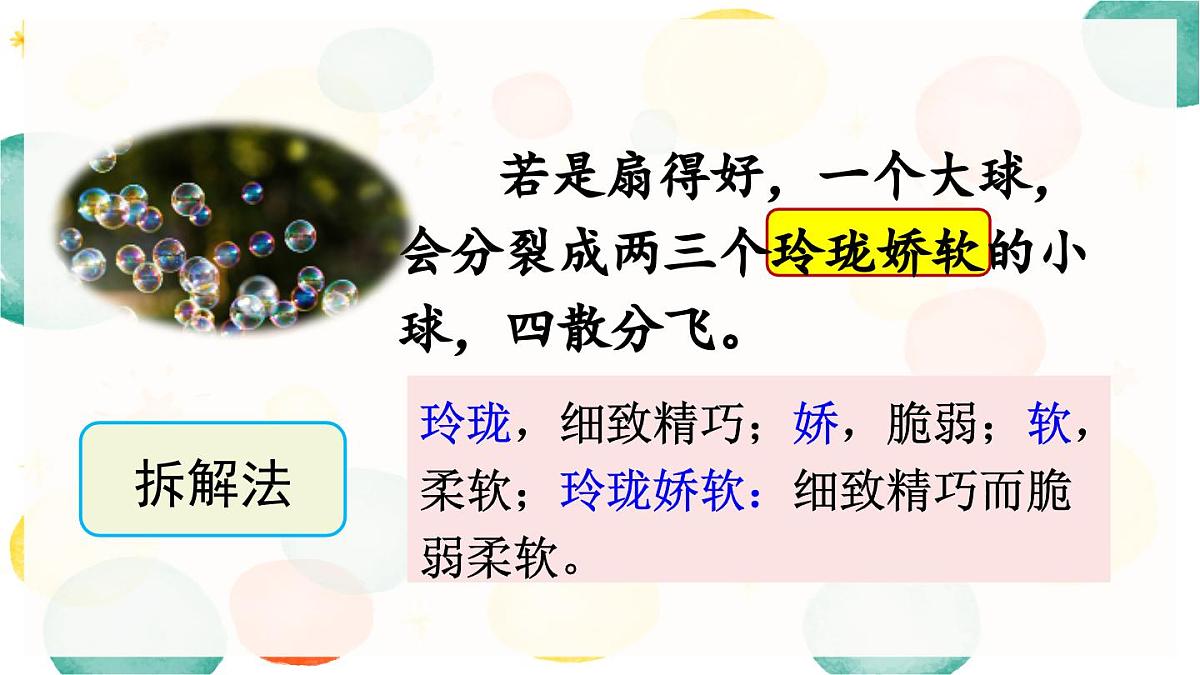 若是扇得好，一个大球，会分裂成两三个玲珑娇软的小球，四散分飞。

拆解法

玲珑，细致精巧；娇，脆弱；软，柔软；玲珑娇软：细致精巧而脆弱柔软。